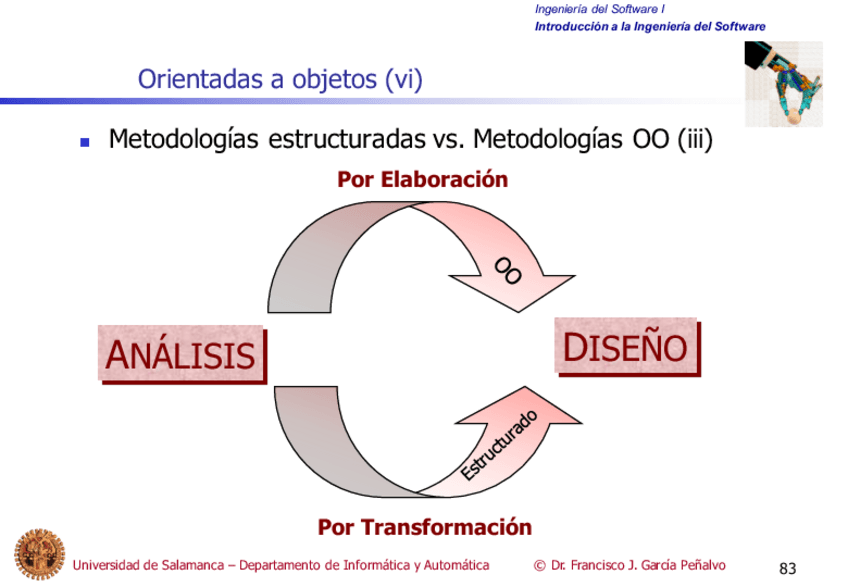 Ingeniería del Software I
Introducción a la Ingeniería del Software

Orientadas a objetos (vi)

Metodologías estructuradas vs. Metodologías OO (iii)

Por Elaboración

OO

ANÁLISIS

DISEÑO

Estructurado

Por Transformación

Universidad de Salamanca – Departamento de Informática y Automática

© Dr. Francisco J. García Peñalvo

83